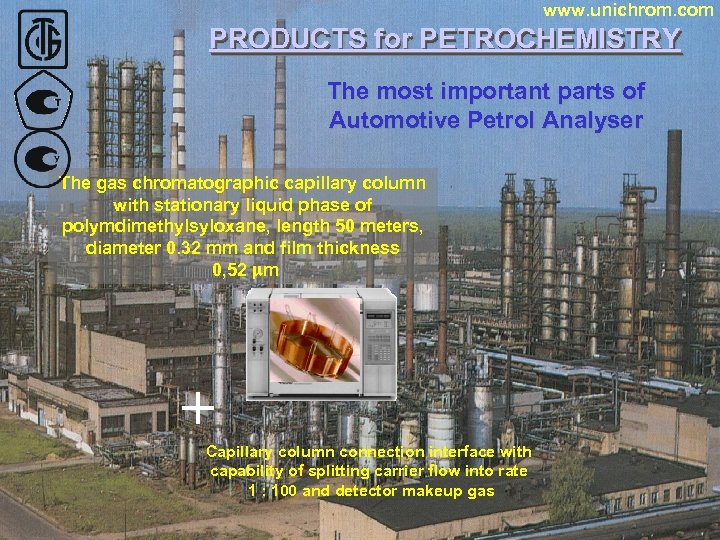 www.unichrom.com

PRODUCTS for PETROCHEMISTRY

The most important parts of Automotive Petrol Analyser

The gas chromatographic capillary column with stationary liquid phase of polymdimethylsyloxane, length 50 meters, diameter 0.32 mm and film thickness 0,52 μm

+

Capillary column connection interface with capability of splitting carrier flow into rate 1 : 100 and detector makeup gas